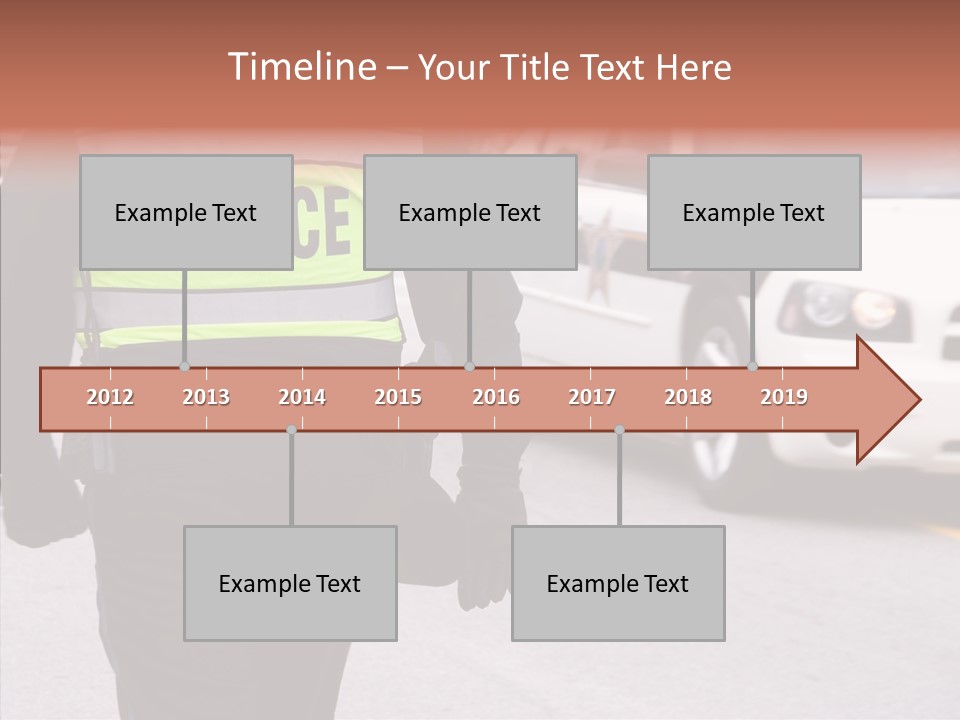 Timeline – Your Title Text Here

Example Text

Example Text

Example Text

CE

2012 2013 2014 2015 2016 2017 2018 2019

Example Text

Example Text